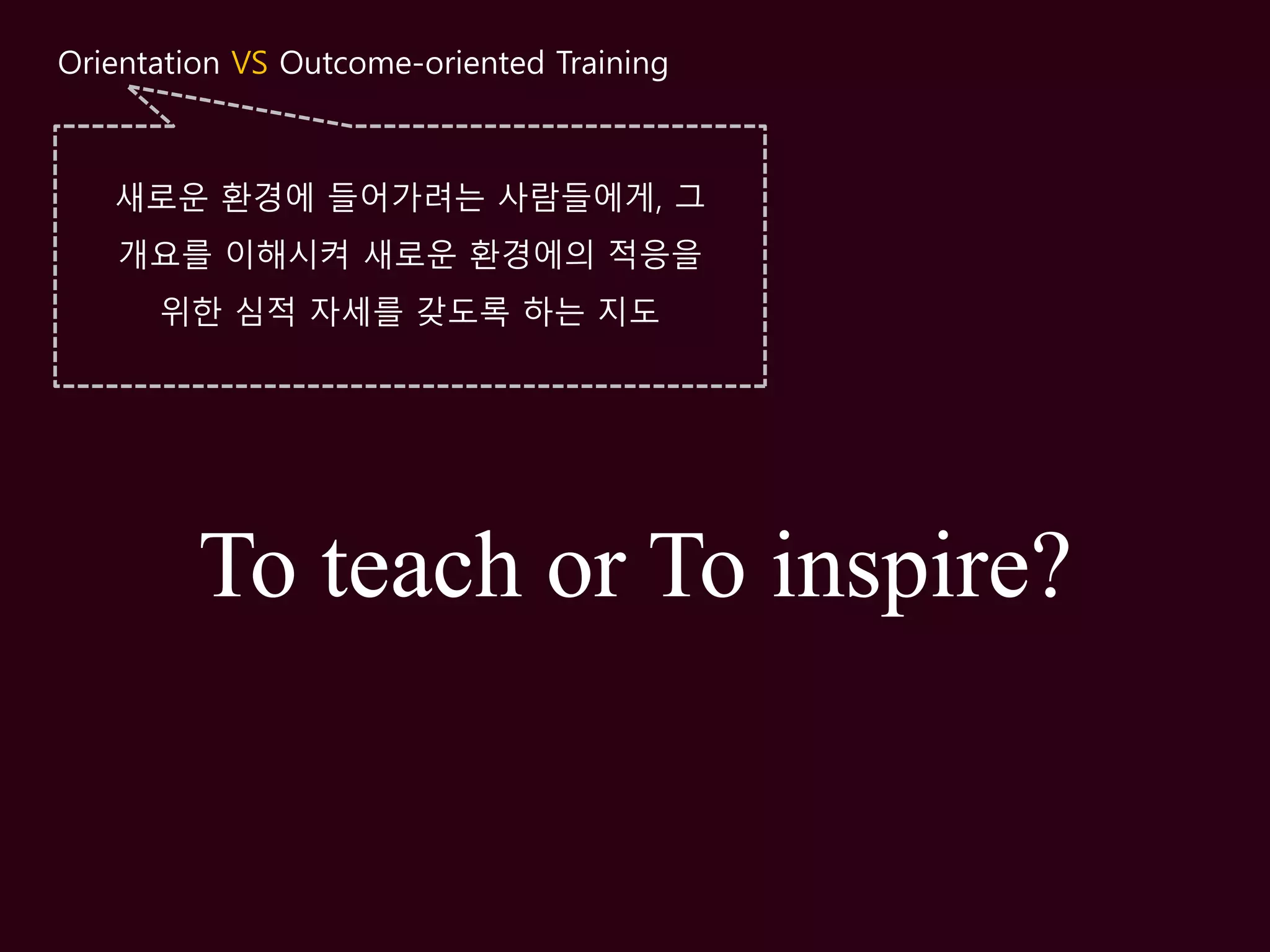 Orientation VS Outcome-oriented Training

새로운 환경에 들어가려는 사람들에게, 그 개요를 이해시켜 새로운 환경에의 적응을 위한 심적 자세를 갖도록 하는 지도

To teach or To inspire?